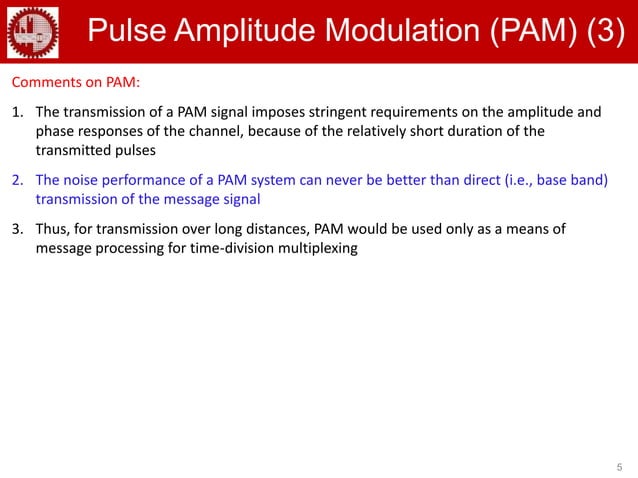 Pulse Amplitude Modulation (PAM) (3)

Comments on PAM:

1. The transmission of a PAM signal imposes stringent requirements on the amplitude and phase responses of the channel, because of the relatively short duration of the transmitted pulses

2. The noise performance of a PAM system can never be better than direct (i.e., base band) transmission of the message signal

3. Thus, for transmission over long distances, PAM would be used only as a means of message processing for time-division multiplexing

5